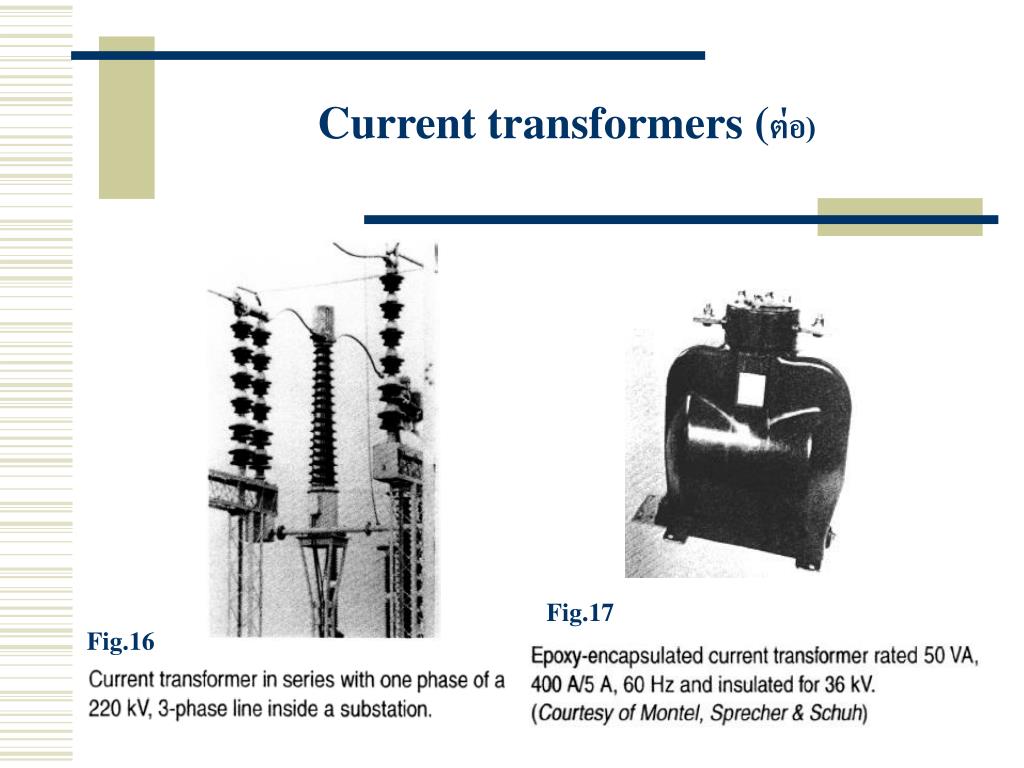 Current transformers (ต่อ)

Fig.16

Current transformer in series with one phase of a 220 kV, 3-phase line inside a substation.

Fig.17

Epoxy-encapsulated current transformer rated 50 VA, 400 A/5 A, 60 Hz and insulated for 36 kV. (Courtesy of Montel, Sprecher & Schuh)